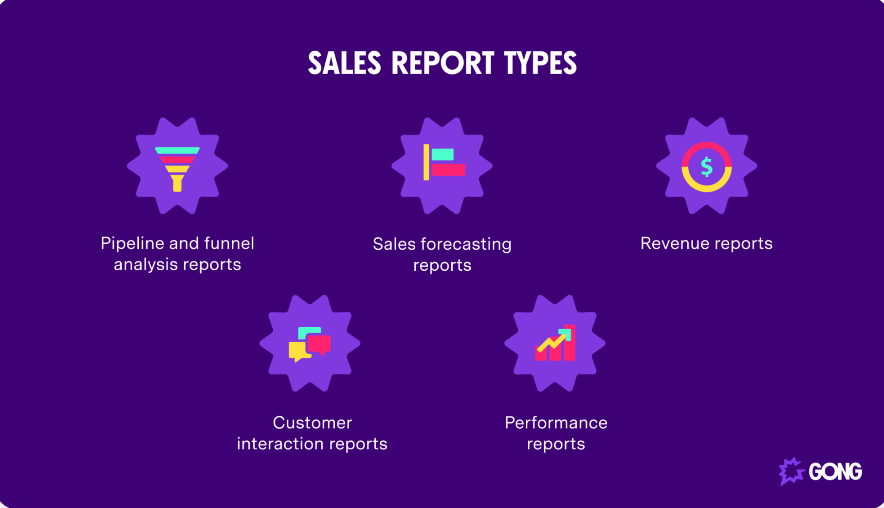 SALES REPORT TYPES

$

Pipeline and funnel analysis reports

Sales forecasting reports

Revenue reports

Customer interaction reports

Performance reports

GONG